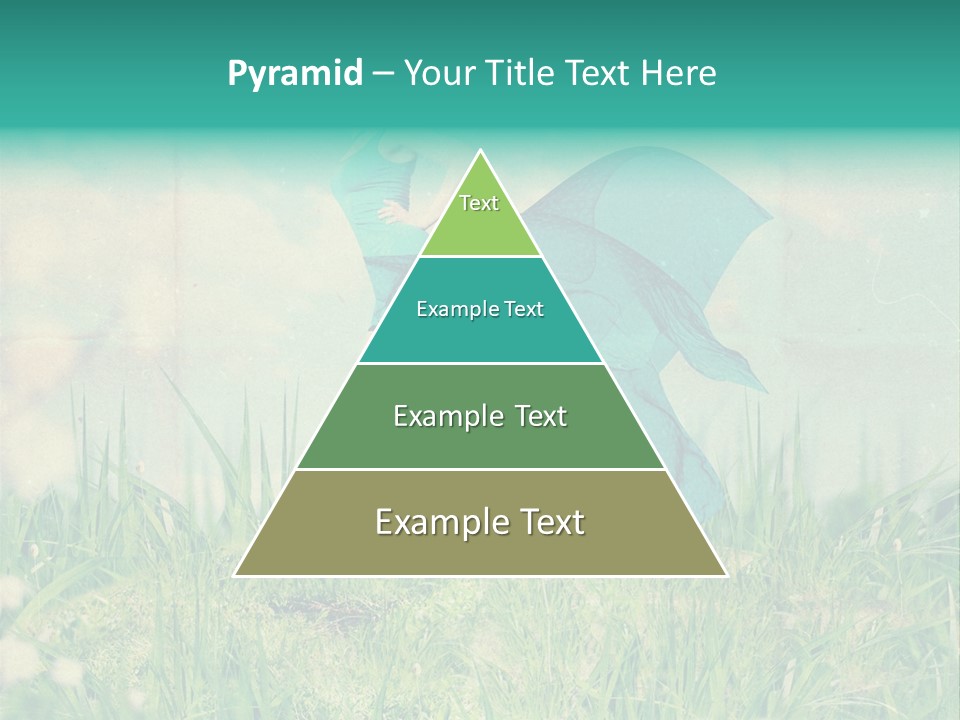 Pyramid – Your Title Text Here

Text

Example Text

Example Text

Example Text